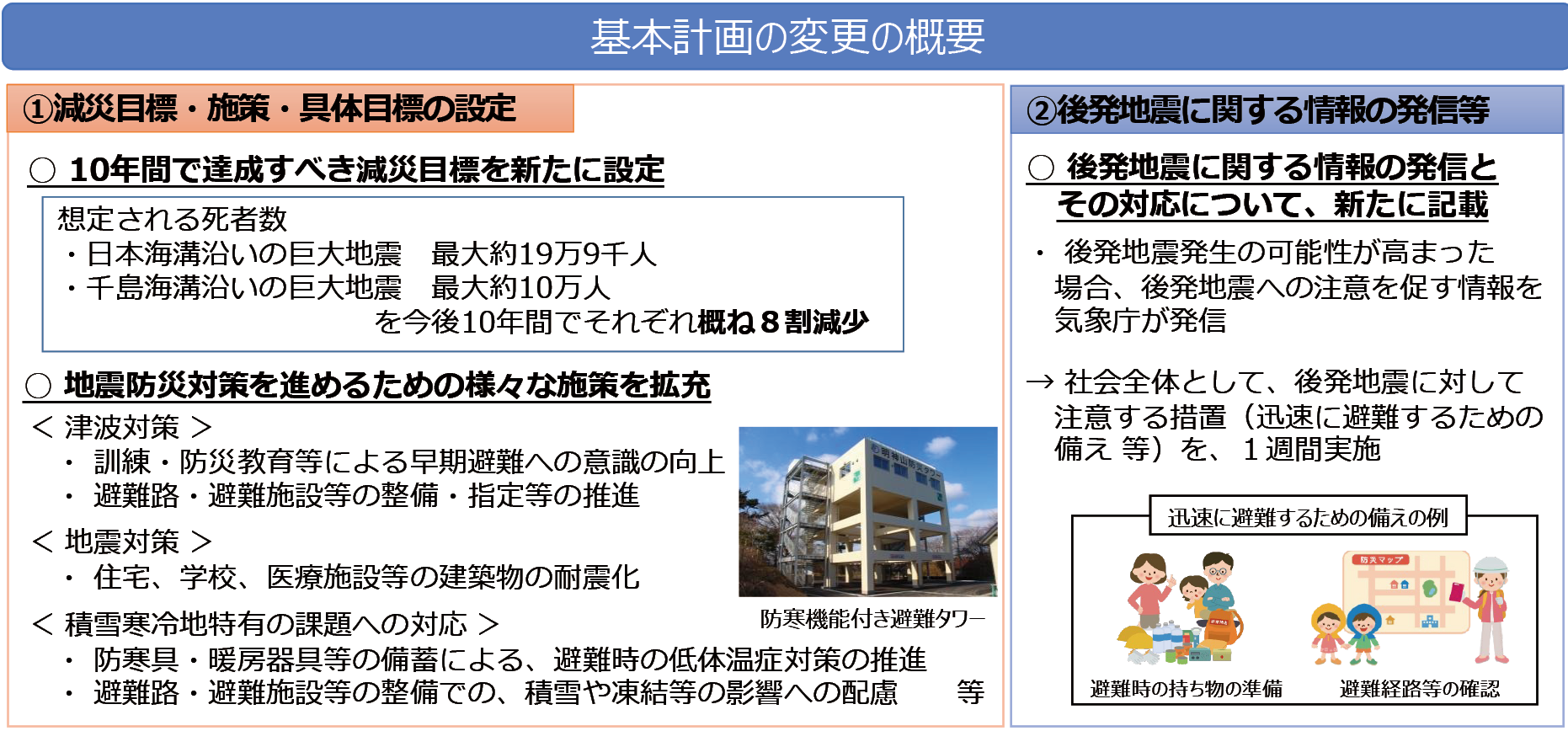 基本計画の変更の概要

①減災目標・施策・具体目標の設定

○ 10年間で達成すべき減災目標を新たに設定

想定される死者数
・日本海溝沿いの巨大地震　最大約19万9千人
・千島海溝沿いの巨大地震　最大約10万人
を今後10年間でそれぞれ概ね８割減少

○ 地震防災対策を進めるための様々な施策を拡充

＜ 津波対策 ＞
・ 訓練・防災教育等による早期避難への意識の向上
・ 避難路・避難施設等の整備・指定等の推進

＜ 地震対策 ＞
・ 住宅、学校、医療施設等の建築物の耐震化

＜ 積雪寒冷地特有の課題への対応 ＞
・ 防寒具・暖房器具等の備蓄による、避難時の低体温症対策の推進
・ 避難路・避難施設等の整備での、積雪や凍結等の影響への配慮　等

防寒機能付き避難タワー

②後発地震に関する情報の発信等

○ 後発地震に関する情報の発信とその対応について、新たに記載

・ 後発地震発生の可能性が高まった場合、後発地震への注意を促す情報を気象庁が発信

→ 社会全体として、後発地震に対して注意する措置（迅速に避難するための備え 等）を、１週間実施

迅速に避難するための備えの例

防災マップ

避難時の持ち物の準備　避難経路等の確認